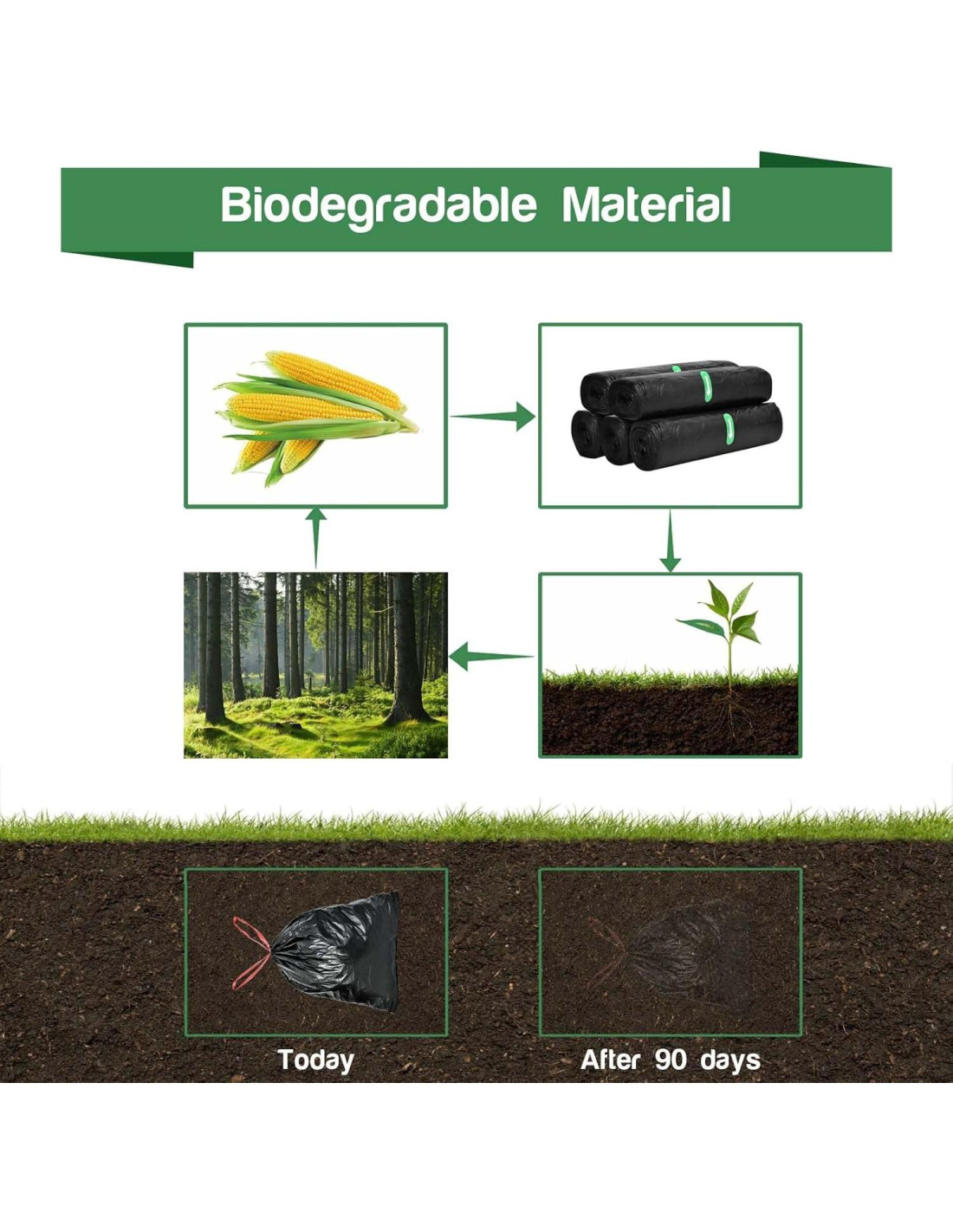 Biodegradable Material

Today

After 90 days